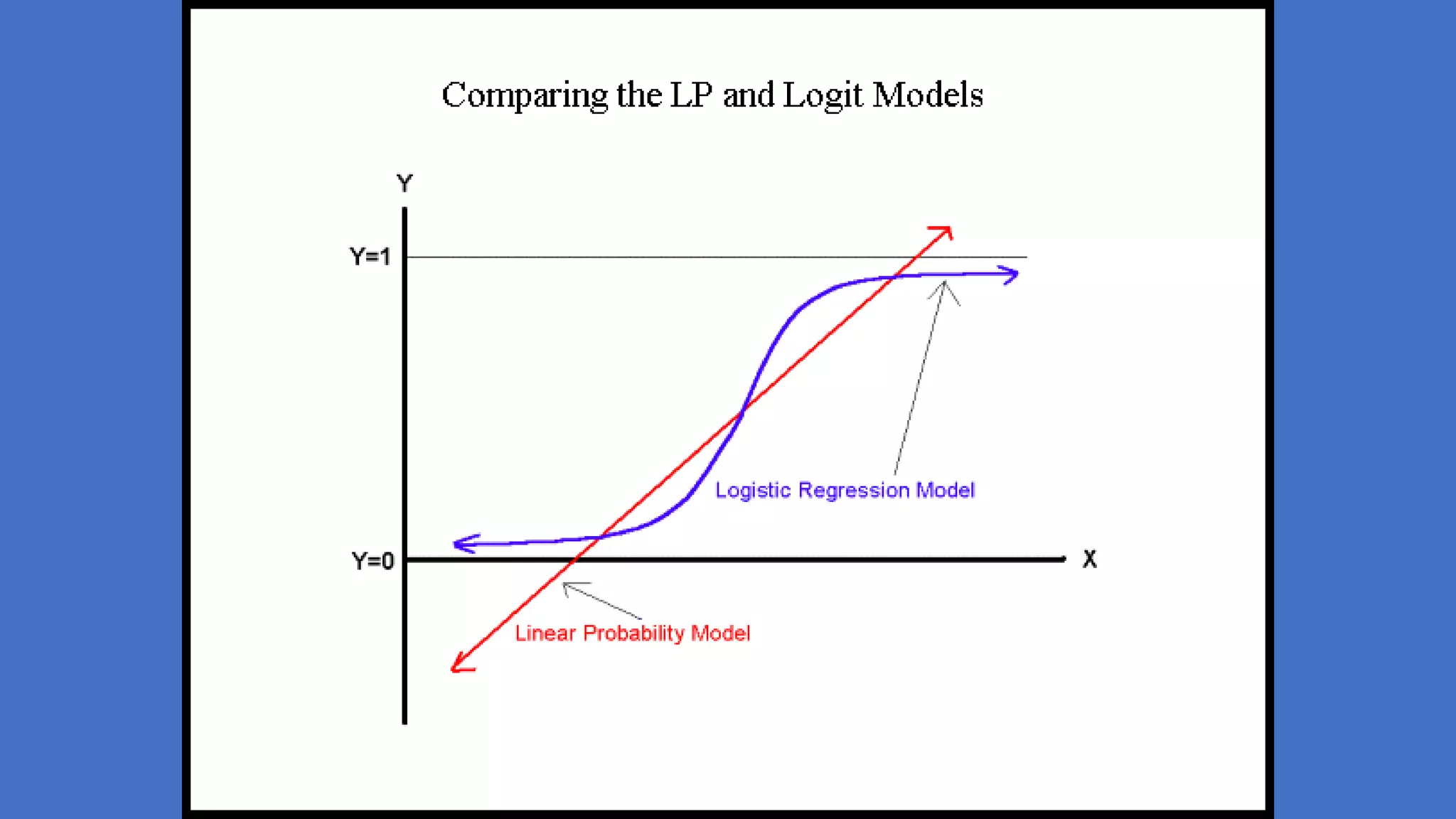 Comparing the LP and Logit Models

Y

Y=1

Logistic Regression Model

Y=0

X

Linear Probability Model